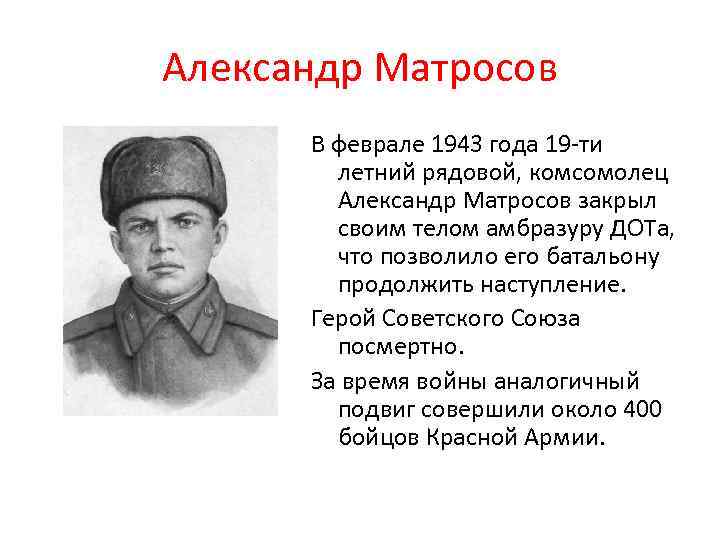 Александр Матросов

В феврале 1943 года 19-ти летний рядовой, комсомолец Александр Матросов закрыл своим телом амбразуру ДОТа, что позволило его батальону продолжить наступление.

Герой Советского Союза посмертно.

За время войны аналогичный подвиг совершили около 400 бойцов Красной Армии.